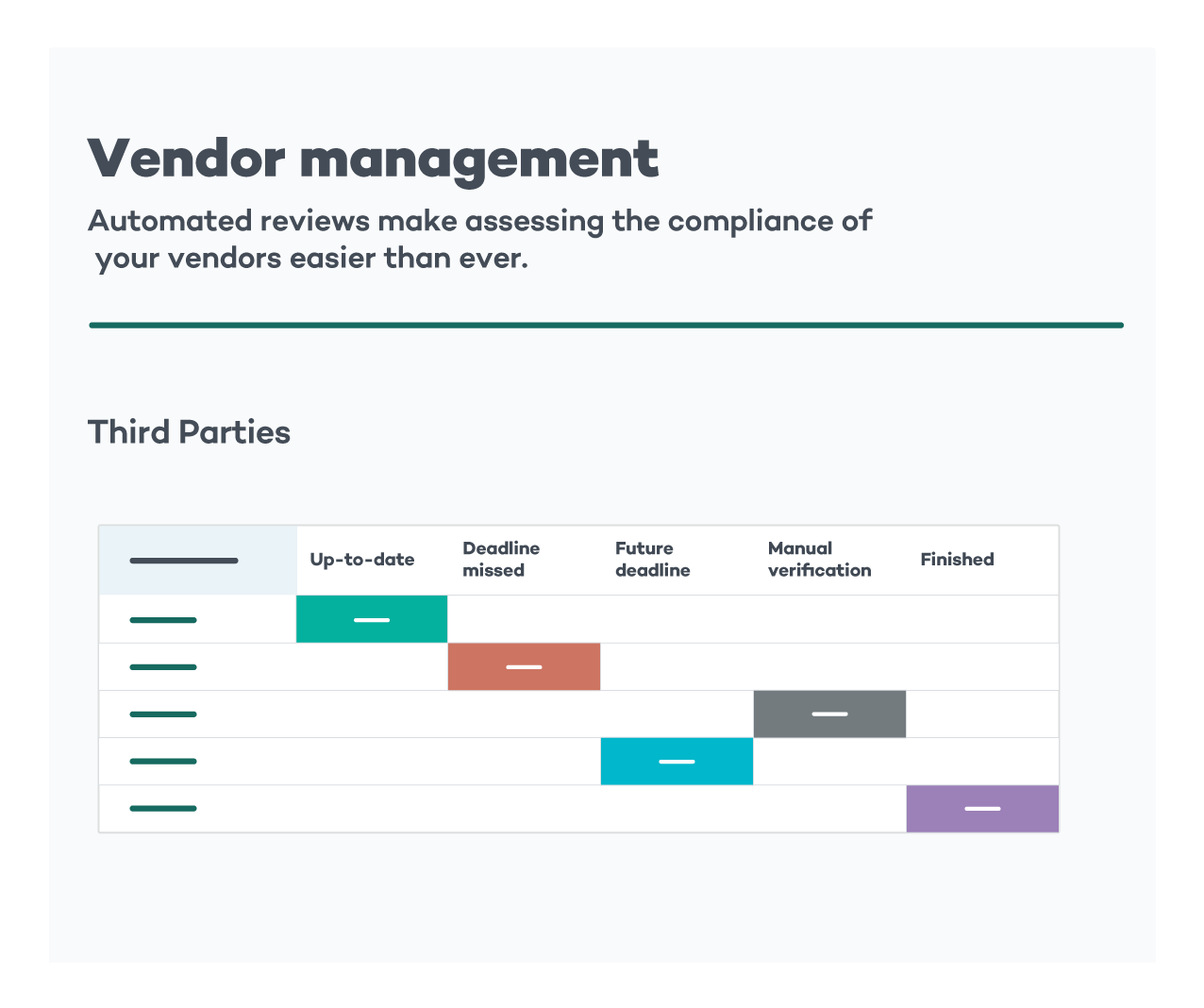 Vendor management

Automated reviews make assessing the compliance of your vendors easier than ever.

Third Parties

|  | Up-to-date | Deadline missed | Future deadline | Manual verification | Finished |
|---|---|---|---|---|---|
|  |  |  |  |  |  |
|  |  |  |  |  |  |
|  |  |  |  |  |  |
|  |  |  |  |  |  |
|  |  |  |  |  |  |